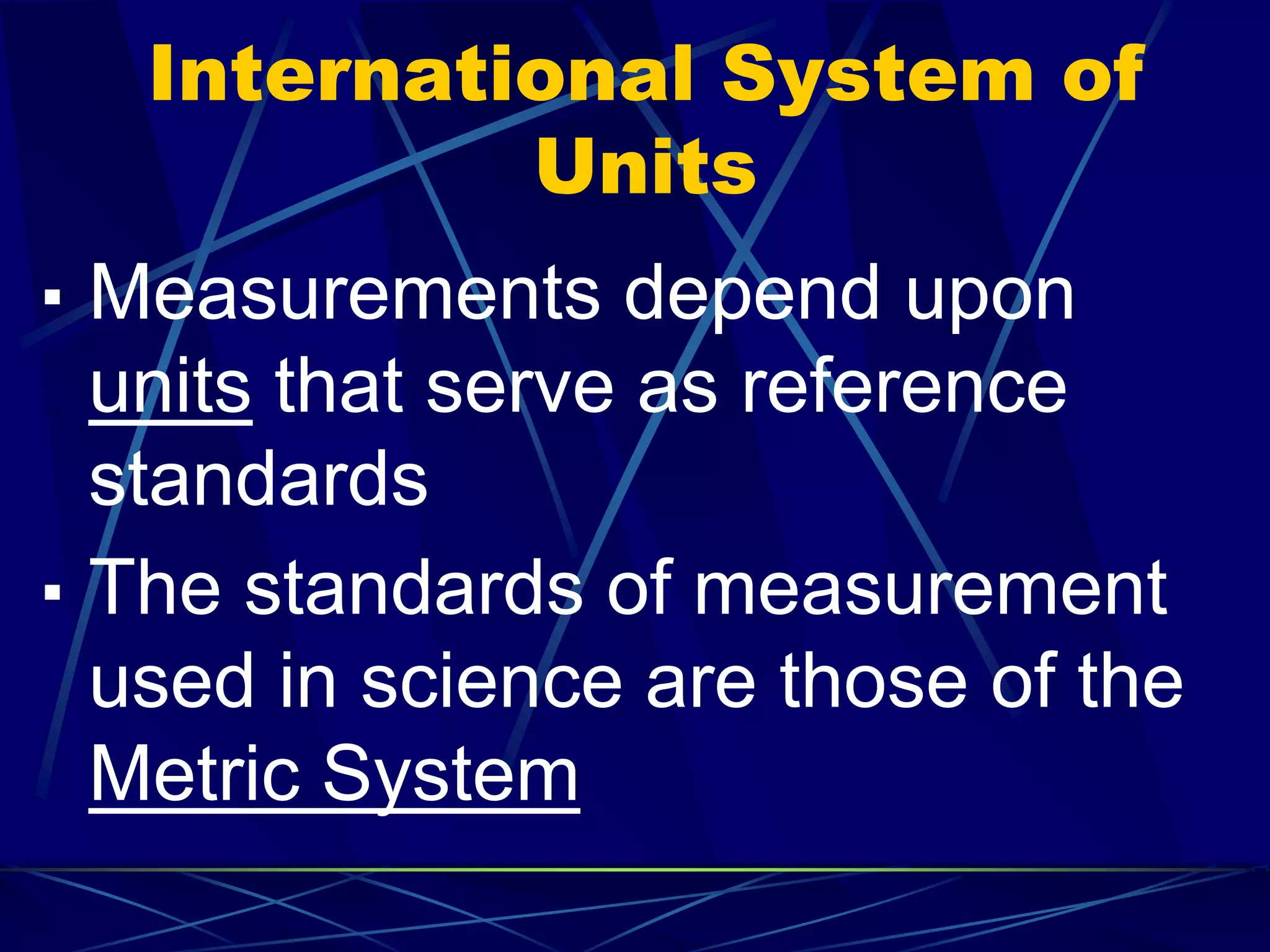 International System of Units

▪ Measurements depend upon units that serve as reference standards

▪ The standards of measurement used in science are those of the Metric System